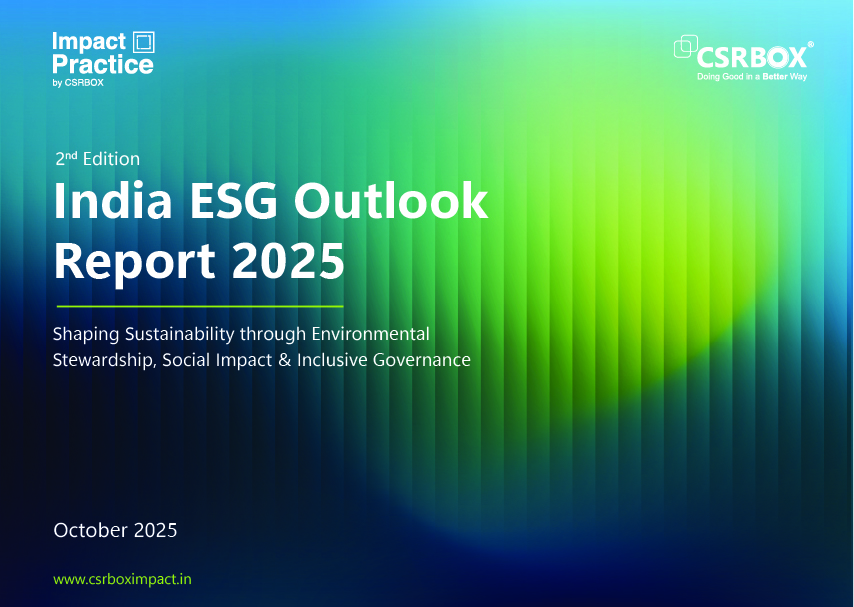 Impact Practice
by CSRBOX

CSRBOX®
Doing Good in a Better Way

2nd Edition
India ESG Outlook Report 2025

Shaping Sustainability through Environmental Stewardship, Social Impact & Inclusive Governance

October 2025

www.csrboximpact.in